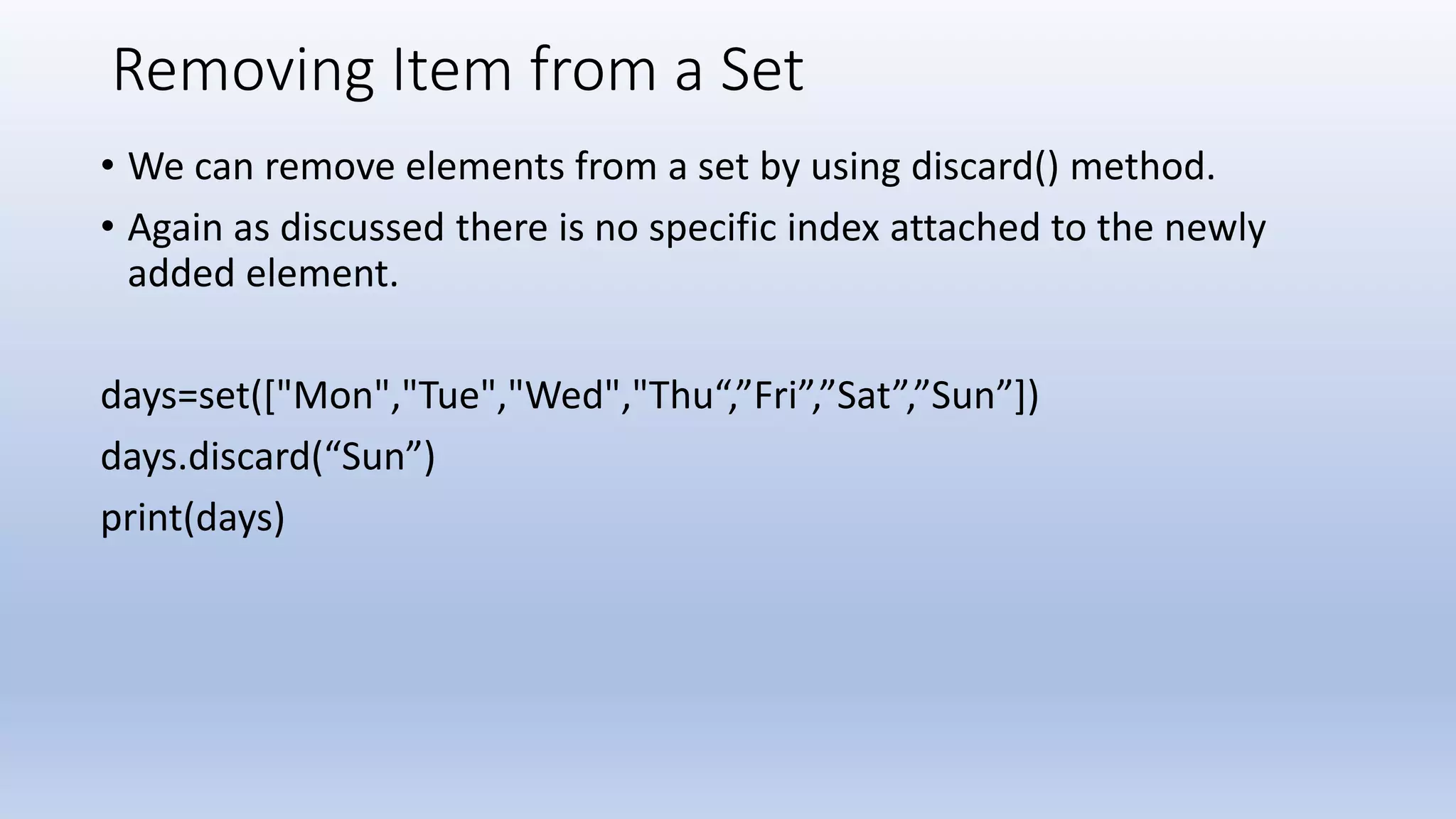 Removing Item from a Set

• We can remove elements from a set by using discard() method.

• Again as discussed there is no specific index attached to the newly added element.

days=set(["Mon","Tue","Wed","Thu“,”Fri”,”Sat”,”Sun”])

days.discard(“Sun”)

print(days)